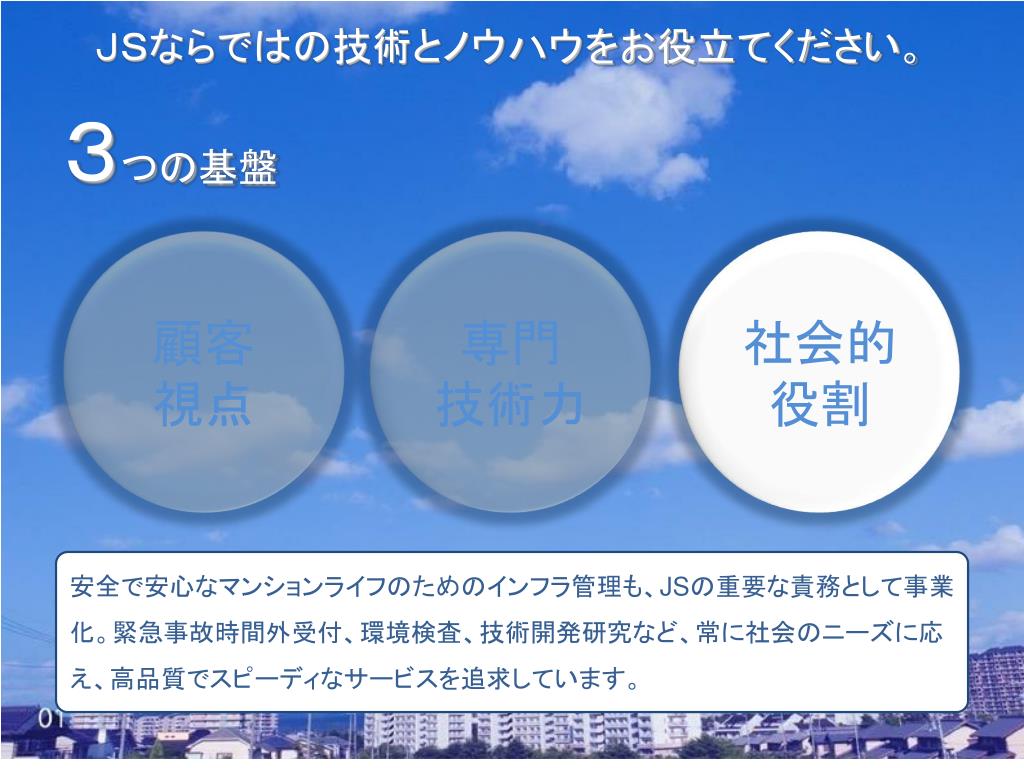 ＪＳならではの技術とノウハウをお役立てください。

3つの基盤

顧客
視点

専門
技術力

社会的
役割

安全で安心なマンションライフのためのインフラ管理も、JSの重要な責務として事業化。緊急事故時間外受付、環境検査、技術開発研究など、常に社会のニーズに応え、高品質でスピーディなサービスを追求しています。

01